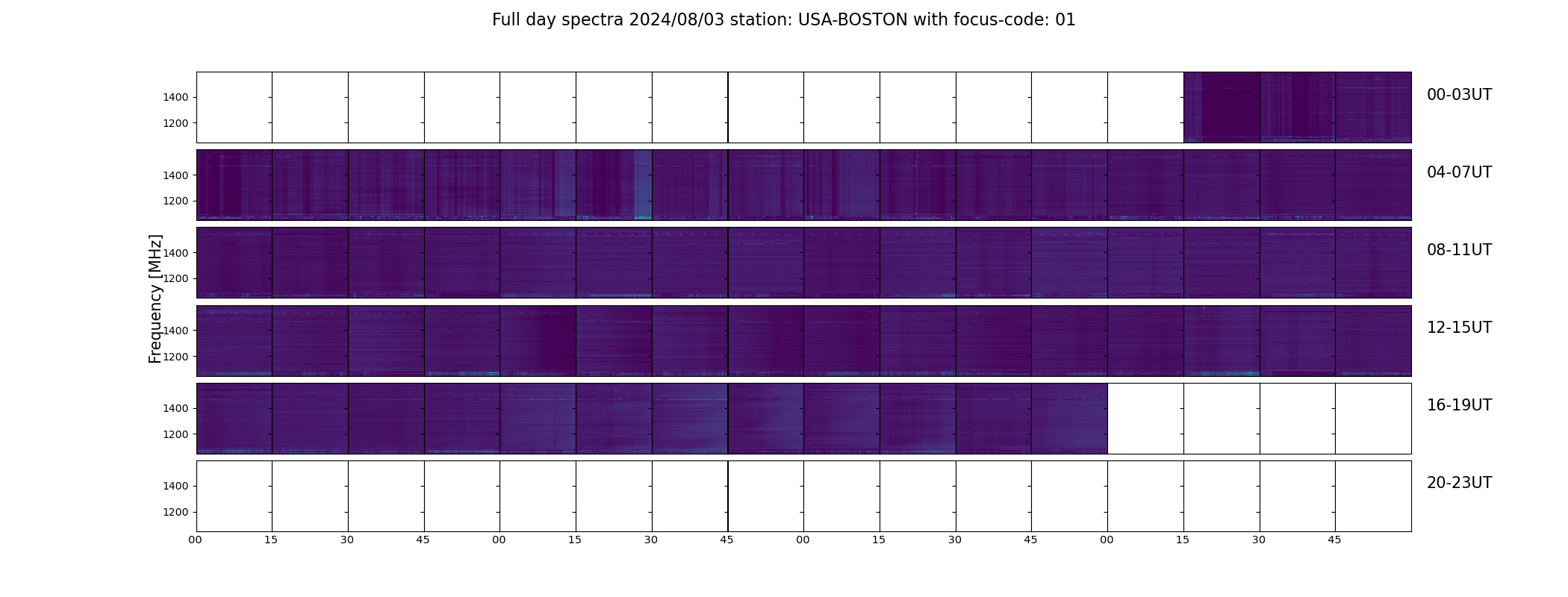 Full day spectra 2024/08/03 station: USA-BOSTON with focus-code: 01

Frequency [MHz]

1400
1200
00-03UT

1400
1200
04-07UT

1400
1200
08-11UT

1400
1200
12-15UT

1400
1200
16-19UT

1400
1200
20-23UT

00 15 30 45 00 15 30 45 00 15 30 45 00 15 30 45